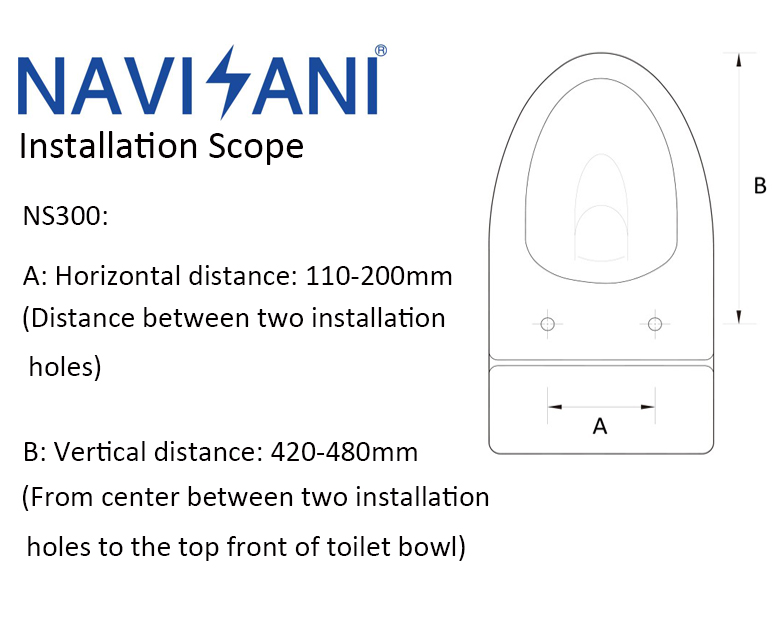 NAVISANI®

Installation Scope

NS300:

A: Horizontal distance: 110-200mm
(Distance between two installation holes)

B: Vertical distance: 420-480mm
(From center between two installation holes to the top front of toilet bowl)

B

A